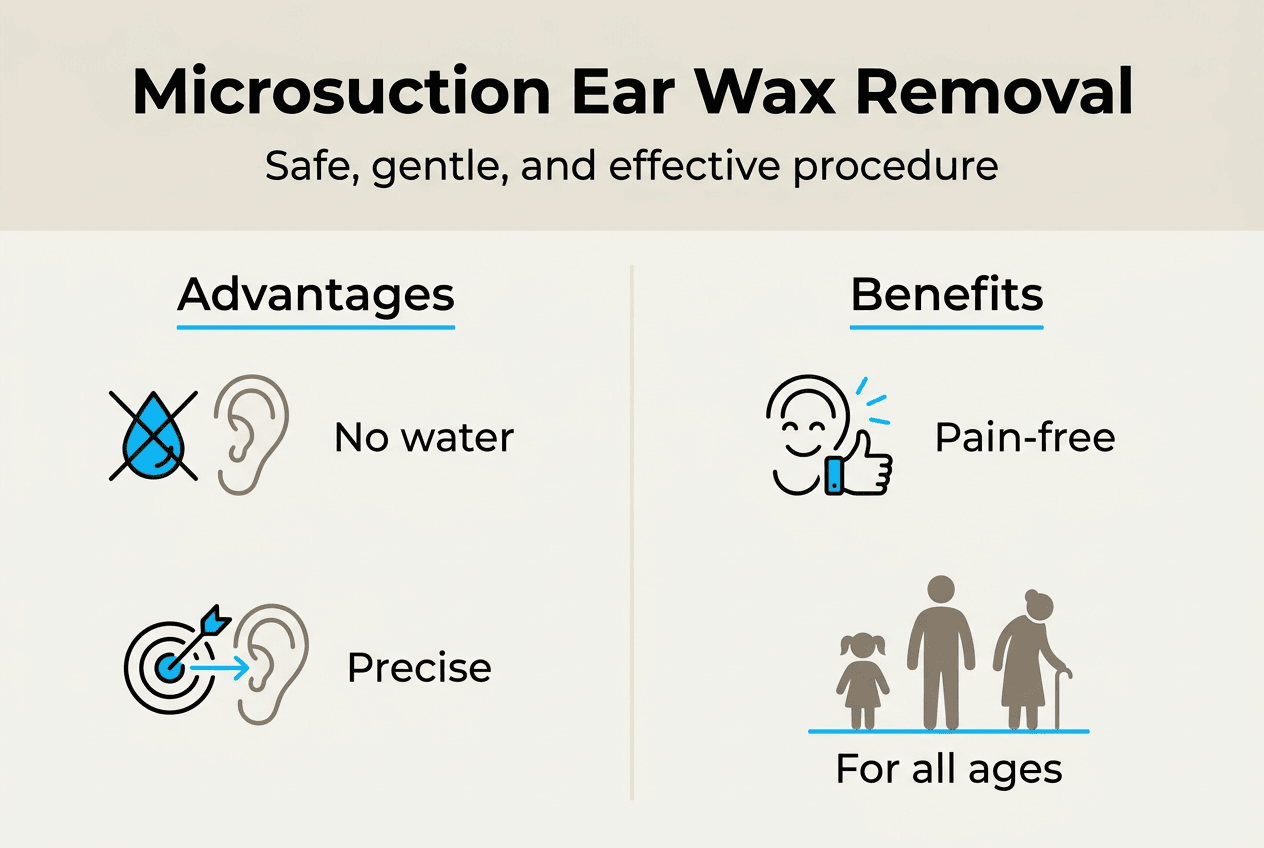 Microsuction Ear Wax Removal

Safe, gentle, and effective procedure

Advantages

No water

Precise

Benefits

Pain-free

For all ages